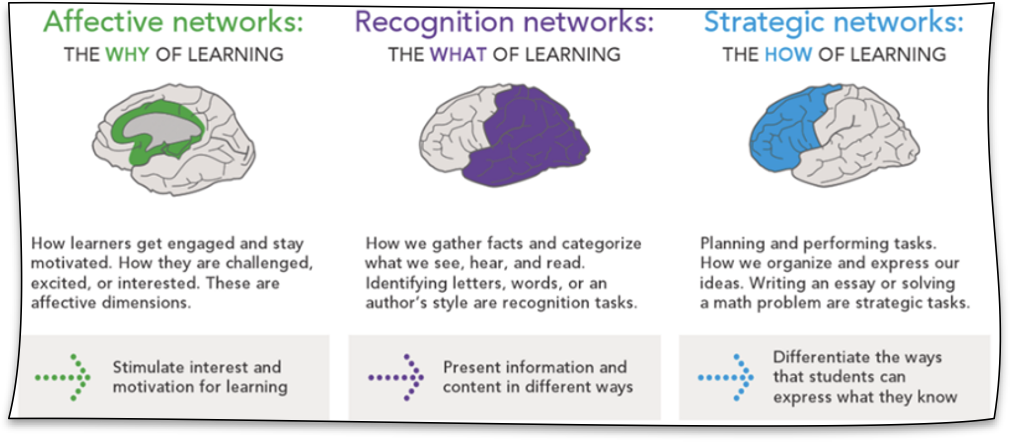 Affective networks:
THE WHY OF LEARNING

How learners get engaged and stay motivated. How they are challenged, excited, or interested. These are affective dimensions.

Stimulate interest and motivation for learning

Recognition networks:
THE WHAT OF LEARNING

How we gather facts and categorize what we see, hear, and read. Identifying letters, words, or an author's style are recognition tasks.

Present information and content in different ways

Strategic networks:
THE HOW OF LEARNING

Planning and performing tasks. How we organize and express our ideas. Writing an essay or solving a math problem are strategic tasks.

Differentiate the ways that students can express what they know